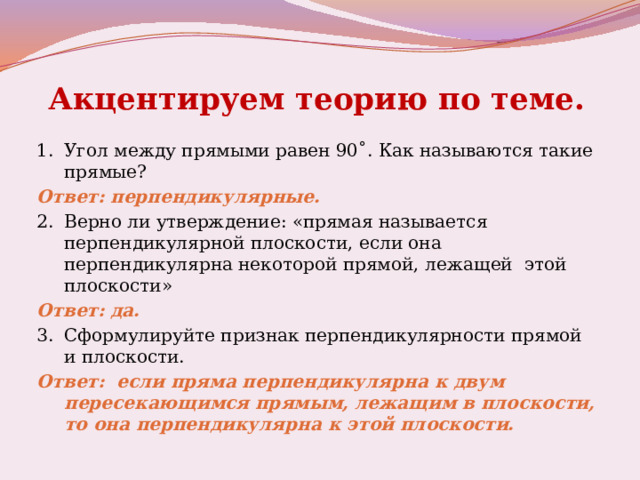 Акцентируем теорию по теме.

1. Угол между прямыми равен 90˚. Как называются такие прямые?

Ответ: перпендикулярные.

2. Верно ли утверждение: «прямая называется перпендикулярной плоскости, если она перпендикулярна некоторой прямой, лежащей  этой плоскости»

Ответ: да.

3. Сформулируйте признак перпендикулярности прямой и плоскости.

Ответ:  если пряма перпендикулярна к двум пересекающимся прямым, лежащим в плоскости, то она перпендикулярна к этой плоскости.